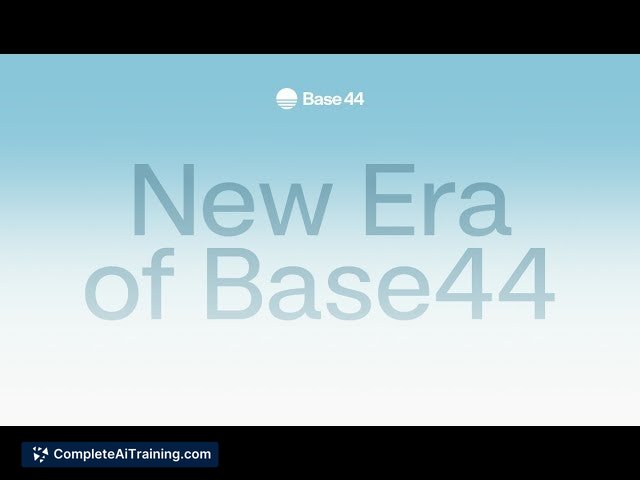 Base44

New Era of Base44

CompleteAiTraining.com